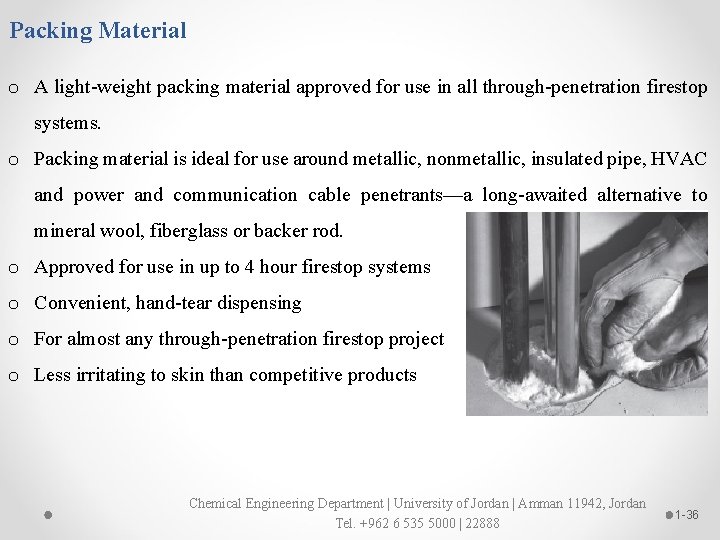 Packing Material

o A light-weight packing material approved for use in all through-penetration firestop systems.

o Packing material is ideal for use around metallic, nonmetallic, insulated pipe, HVAC and power and communication cable penetrants—a long-awaited alternative to mineral wool, fiberglass or backer rod.

o Approved for use in up to 4 hour firestop systems

o Convenient, hand-tear dispensing

o For almost any through-penetration firestop project

o Less irritating to skin than competitive products

Chemical Engineering Department | University of Jordan | Amman 11942, Jordan
Tel. +962 6 535 5000 | 22888

1-36